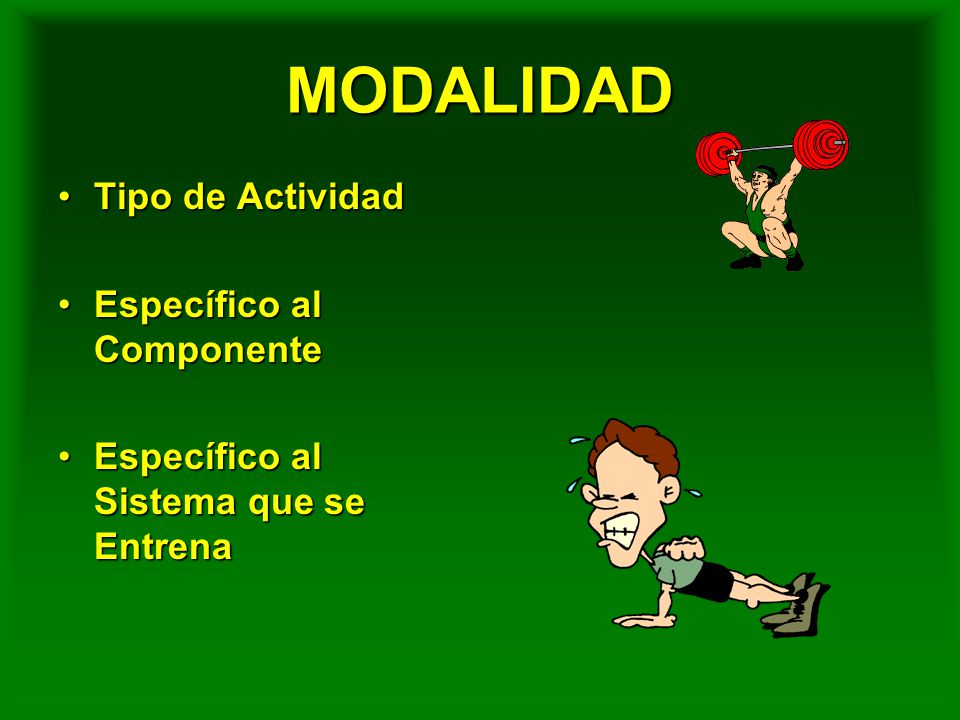 MODALIDAD

• Tipo de Actividad

• Específico al Componente

• Específico al Sistema que se Entrena